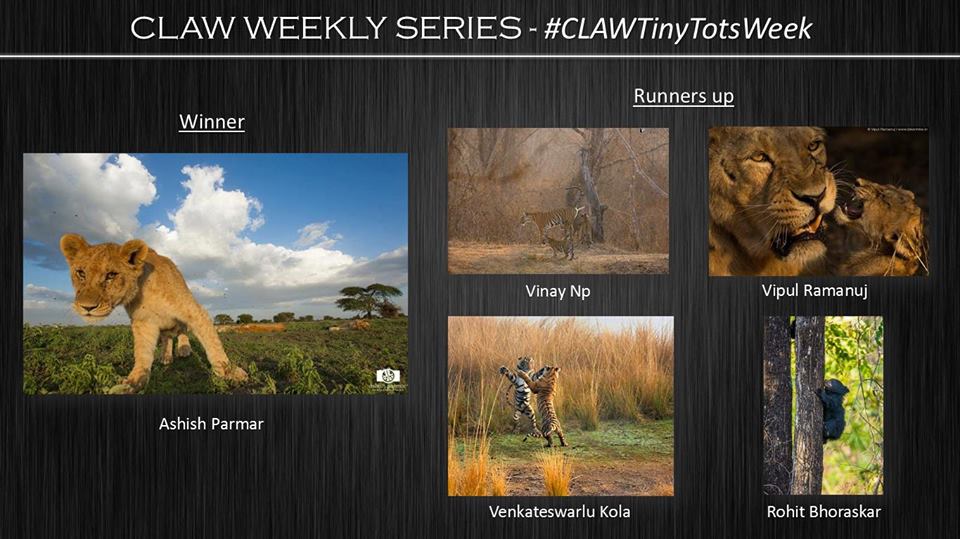 CLAW WEEKLY SERIES - #CLAWTinyTotsWeek

Winner

Ashish Parmar

Runners up

Vinay Np

Vipul Ramanuj

Venkateswarlu Kola

Rohit Bhoraskar